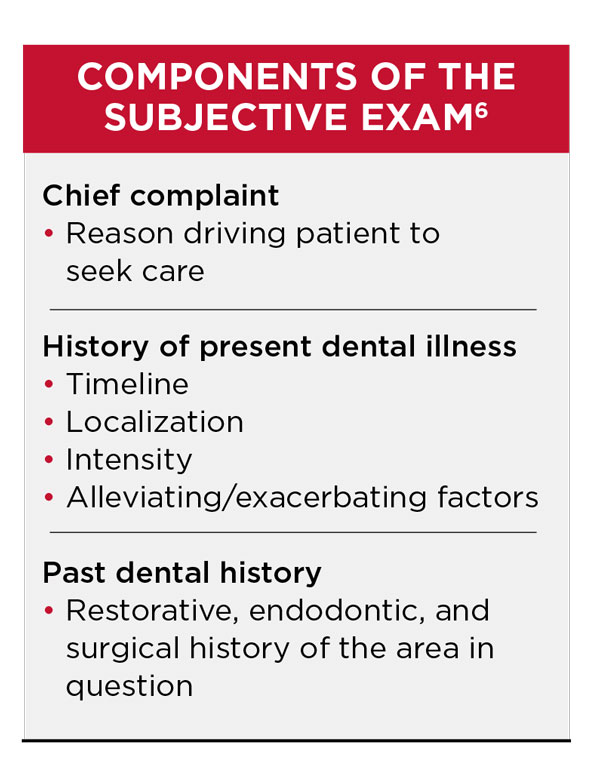 COMPONENTS OF THE SUBJECTIVE EXAM$^6$

Chief complaint
• Reason driving patient to seek care

History of present dental illness
• Timeline
• Localization
• Intensity
• Alleviating/exacerbating factors

Past dental history
• Restorative, endodontic, and surgical history of the area in question